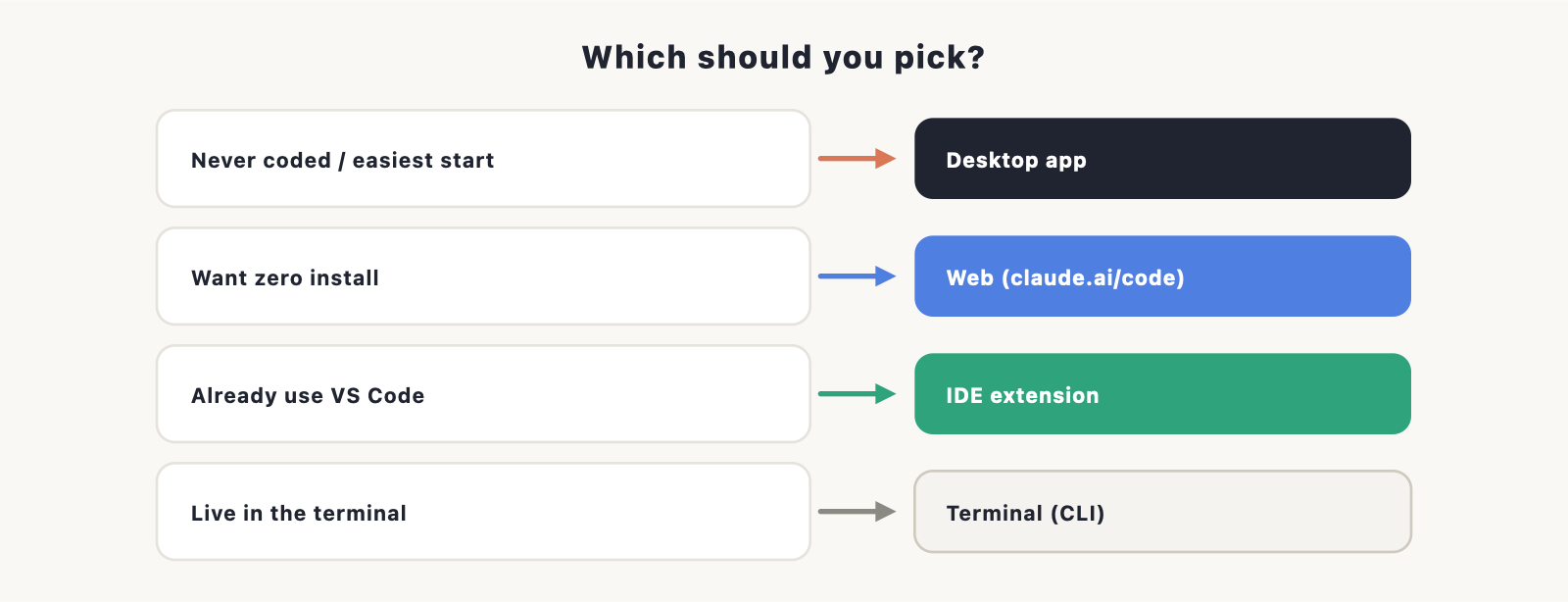 Which should you pick?

Never coded / easiest start

Desktop app

Want zero install

Web (claude.ai/code)

Already use VS Code

IDE extension

Live in the terminal

Terminal (CLI)